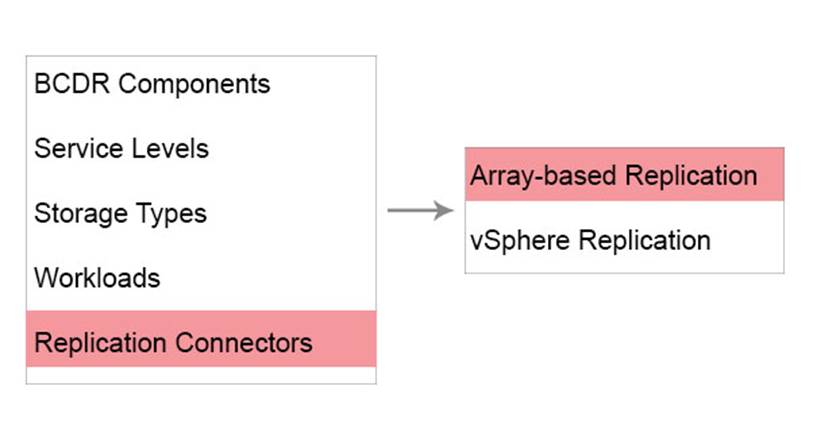 BCDR Components

Service Levels

Storage Types

Workloads

Replication Connectors

Array-based Replication

vSphere Replication